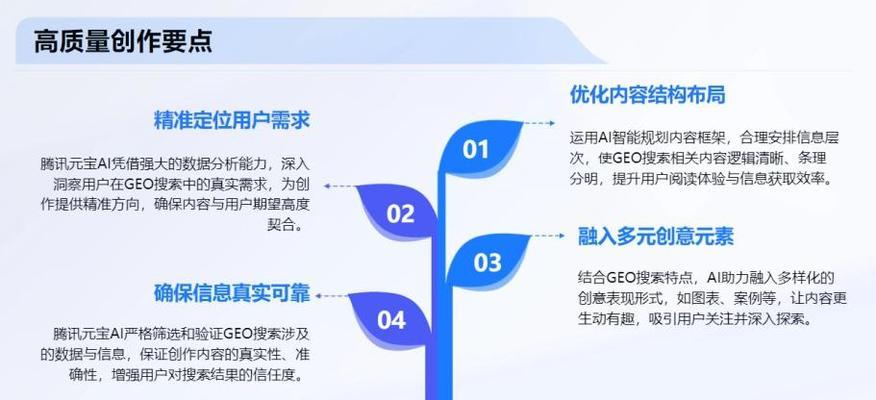 高质量创作要点

01

优化内容结构布局

运用AI智能规划内容框架，合理安排信息层次，使GEO搜索相关内容逻辑清晰、条理分明，提升用户阅读体验与信息获取效率。

02

精准定位用户需求

腾讯元宝AI凭借强大的数据分析能力，深入洞察用户在GEO搜索中的真实需求，为创作提供精准方向，确保内容与用户期望高度契合。

03

融入多元创意元素

结合GEO搜索特点，AI助力融入多样化的创意表现形式，如图表、案例等，让内容更生动有趣，吸引用户关注并深入探索。

04

确保信息真实可靠

腾讯元宝AI严格筛选和验证GEO搜索涉及的数据与信息，保证创作内容的真实性、准确性，增强用户对搜索结果的信任度。